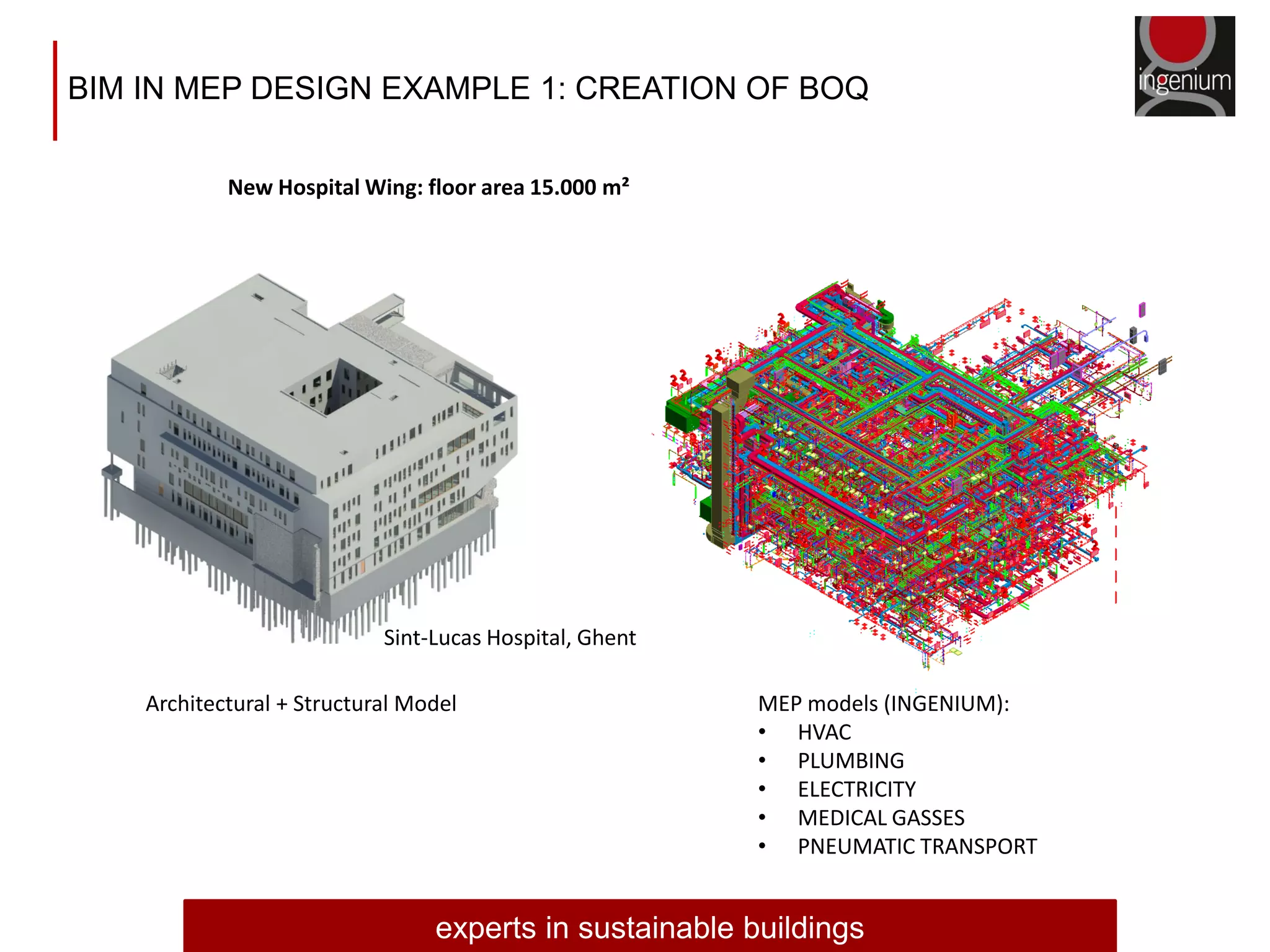 BIM IN MEP DESIGN EXAMPLE 1: CREATION OF BOQ

ingenium

New Hospital Wing: floor area 15.000 m²

Sint-Lucas Hospital, Ghent

Architectural + Structural Model

MEP models (INGENIUM):
• HVAC
• PLUMBING
• ELECTRICITY
• MEDICAL GASSES
• PNEUMATIC TRANSPORT

experts in sustainable buildings